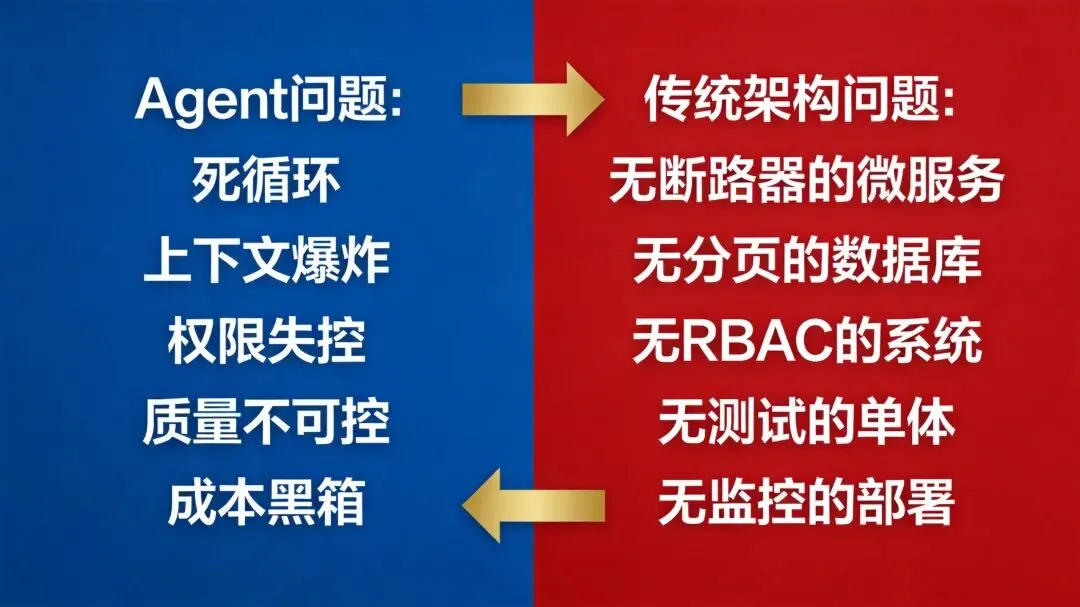 Agent问题:
死循环
上下文爆炸
权限失控
质量不可控
成本黑箱

传统架构问题:
无断路器的微服务
无分页的数据库
无RBAC的系统
无测试的单体
无监控的部署